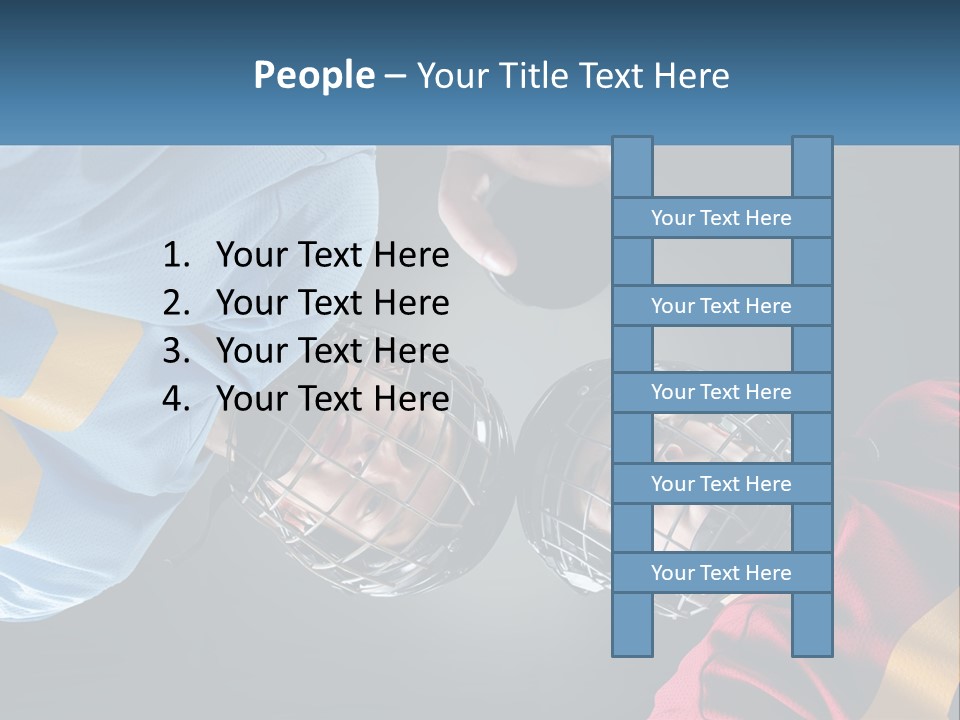 People – Your Title Text Here

1. Your Text Here
2. Your Text Here
3. Your Text Here
4. Your Text Here

Your Text Here

Your Text Here

Your Text Here

Your Text Here

Your Text Here